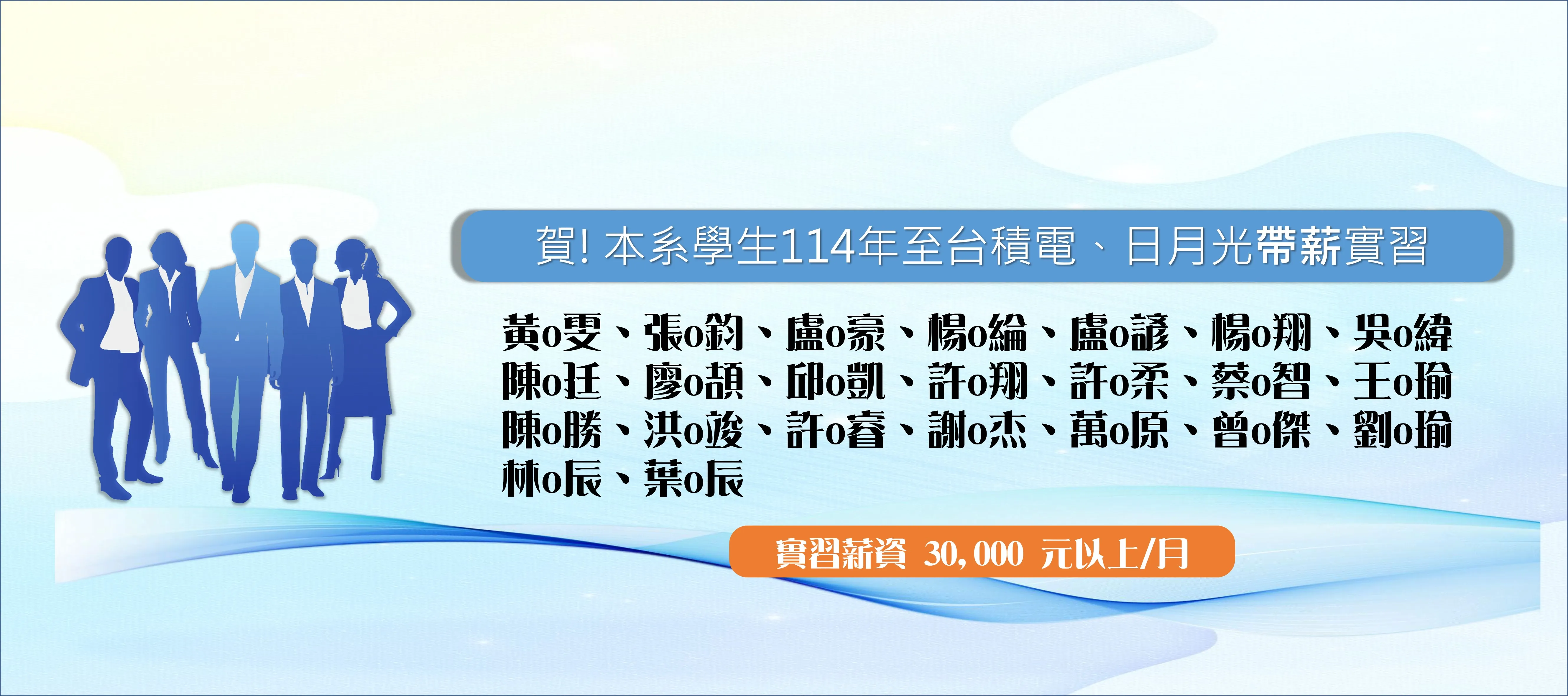 賀! 本系學生114年至台積電、日月光帶薪實習

黃o雯、張o鈞、盧o豪、楊o綸、盧o諺、楊o翔、吳o緯
陳o廷、廖o頡、邱o凱、許o翔、許o柔、蔡o智、王o瑜
陳o勝、洪o竣、許o睿、謝o杰、萬o原、曾o傑、劉o瑜
林o辰、葉o辰

實習薪資 30,000 元以上/月